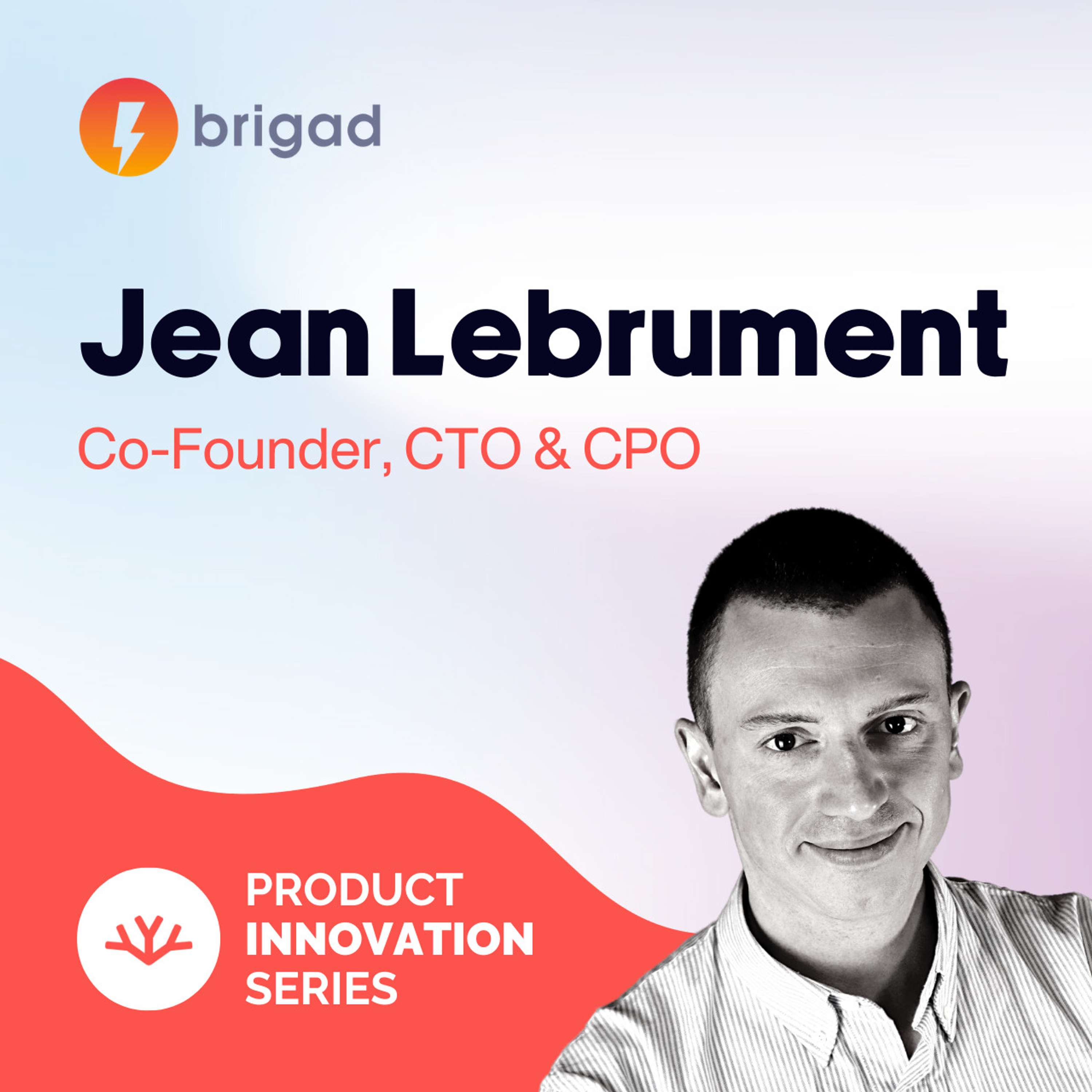 brigad

Jean Lebrument

Co-Founder, CTO & CPO

PRODUCT
INNOVATION
SERIES